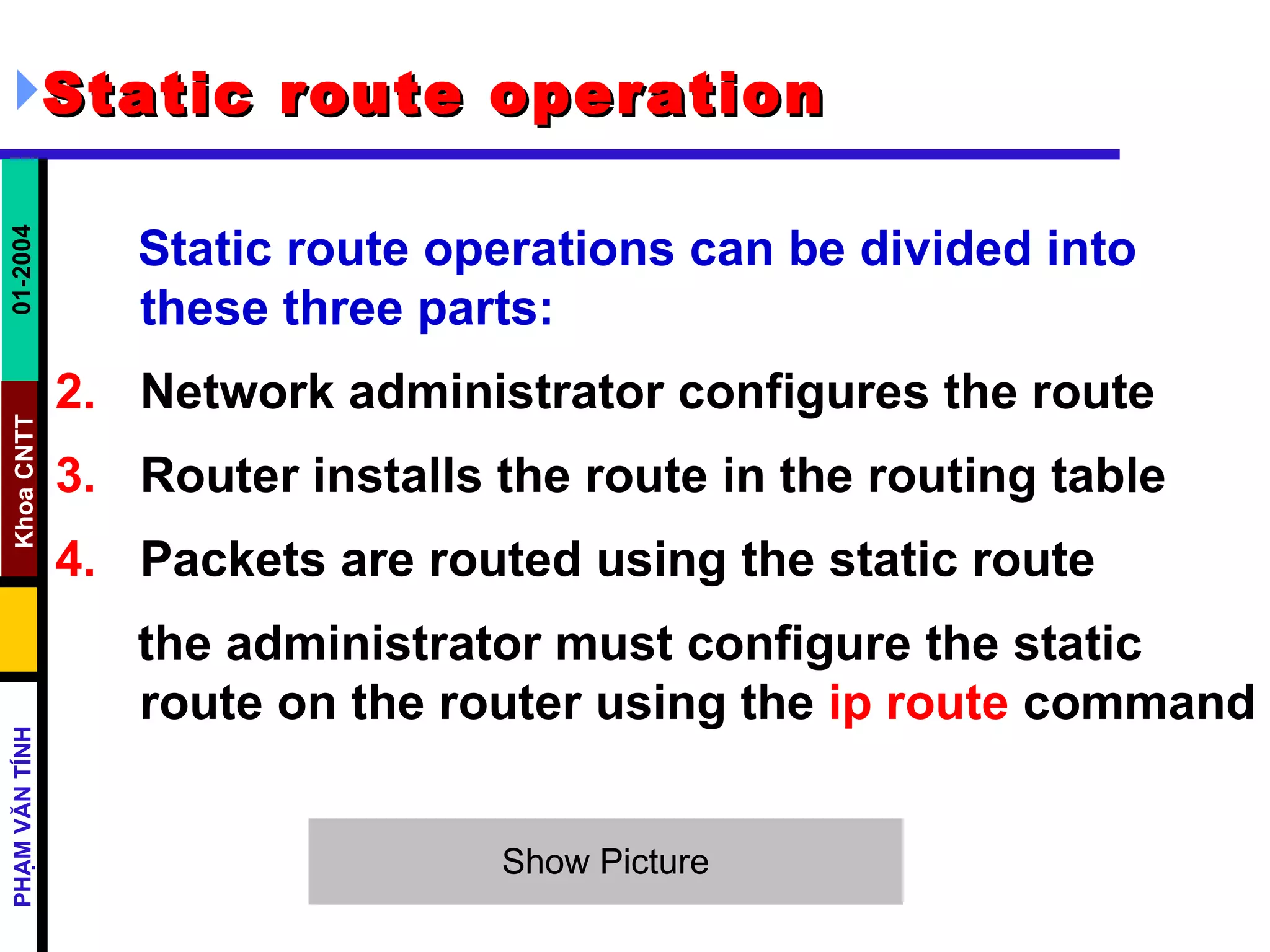 Static route operation

01-2004

Khoa CNTT

PHẠM VĂN TÍNH

Static route operations can be divided into these three parts:

2. Network administrator configures the route

3. Router installs the route in the routing table

4. Packets are routed using the static route

the administrator must configure the static route on the router using the ip route command

Show Picture